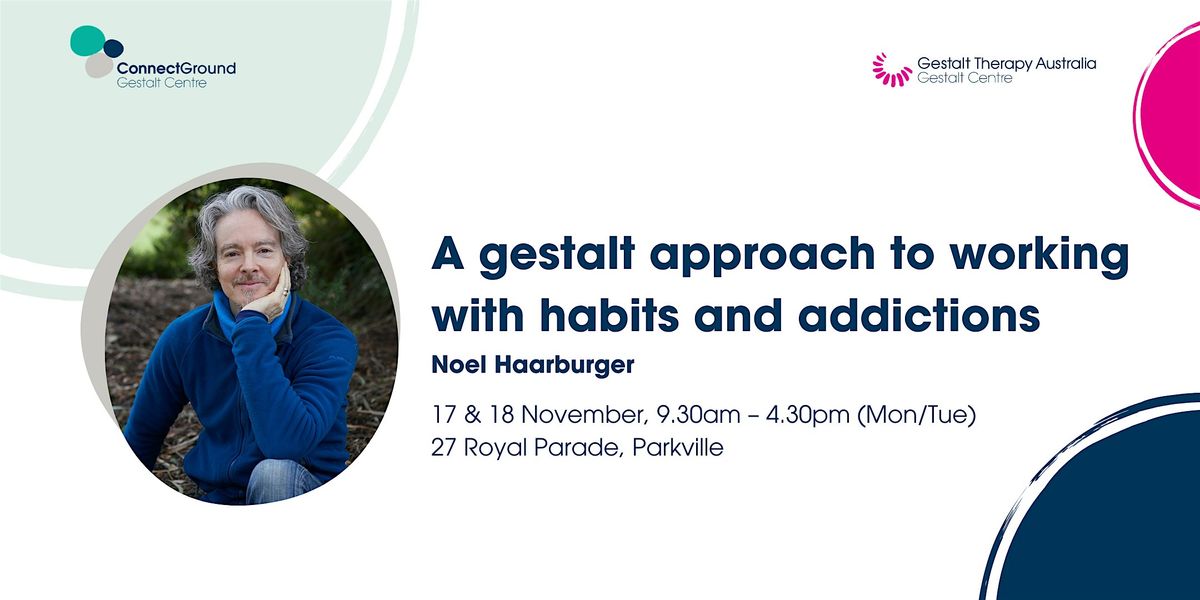 ConnectGround
Gestalt Centre

Gestalt Therapy Australia
Gestalt Centre

A gestalt approach to working with habits and addictions

Noel Haarburger

17 & 18 November, 9.30am – 4.30pm (Mon/Tue)
27 Royal Parade, Parkville